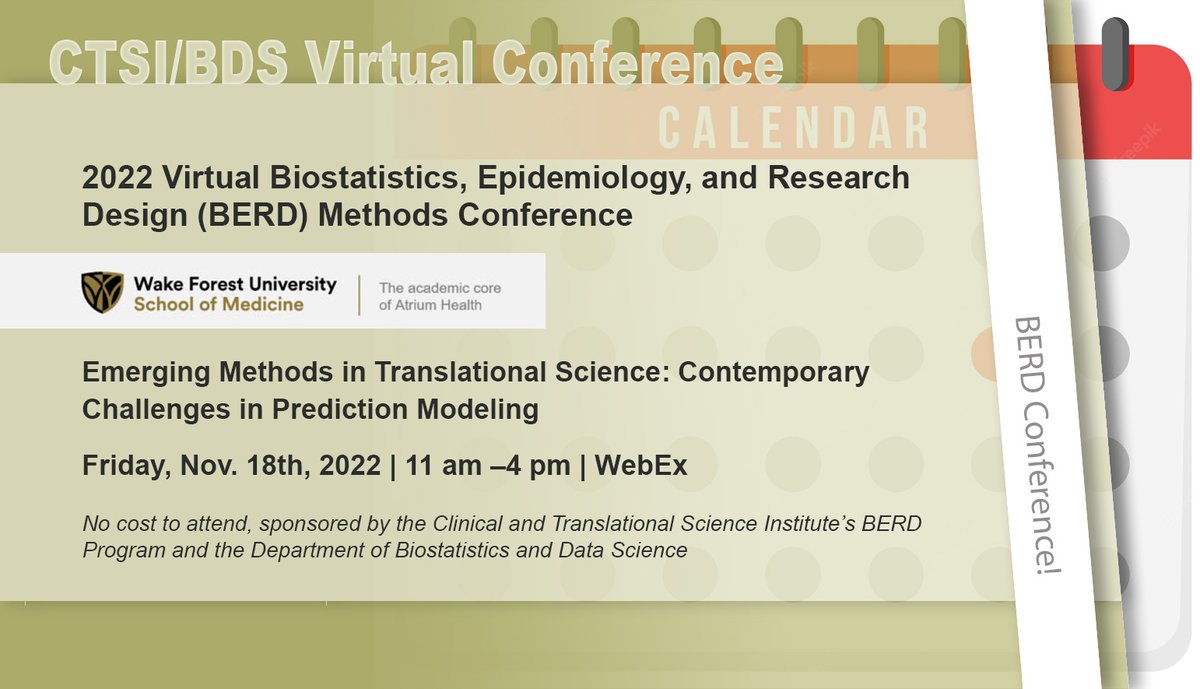 CTSI/BDS Virtual Conference

CALENDAR

2022 Virtual Biostatistics, Epidemiology, and Research Design (BERD) Methods Conference

Wake Forest University School of Medicine | The academic core of Atrium Health

Emerging Methods in Translational Science: Contemporary Challenges in Prediction Modeling

Friday, Nov. 18th, 2022 | 11 am –4 pm | WebEx

No cost to attend, sponsored by the Clinical and Translational Science Institute's BERD Program and the Department of Biostatistics and Data Science

BERD Conference!